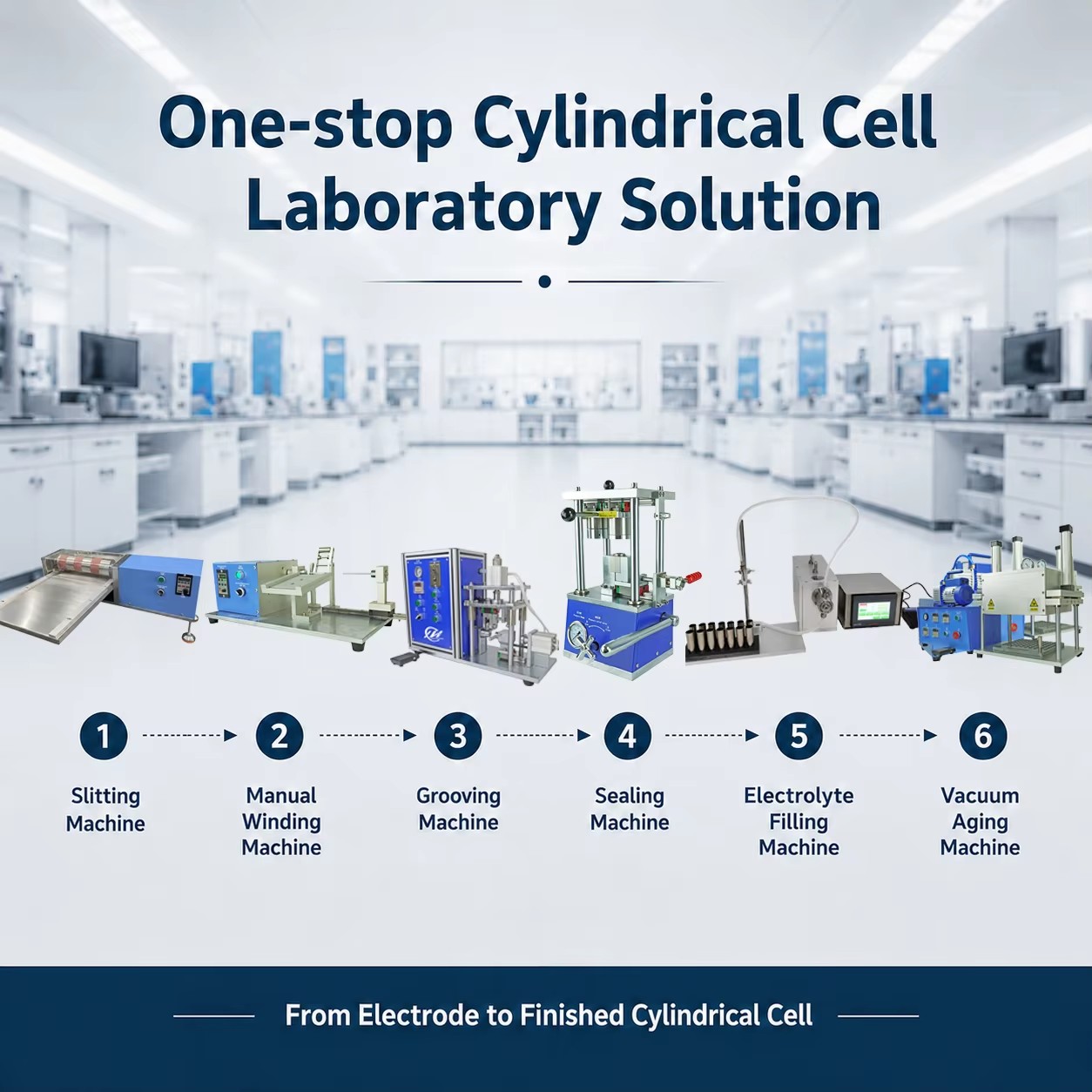 One-stop Cylindrical Cell Laboratory Solution

1
Slitting Machine

2
Manual Winding Machine

3
Grooving Machine

4
Sealing Machine

5
Electrolyte Filling Machine

6
Vacuum Aging Machine

From Electrode to Finished Cylindrical Cell